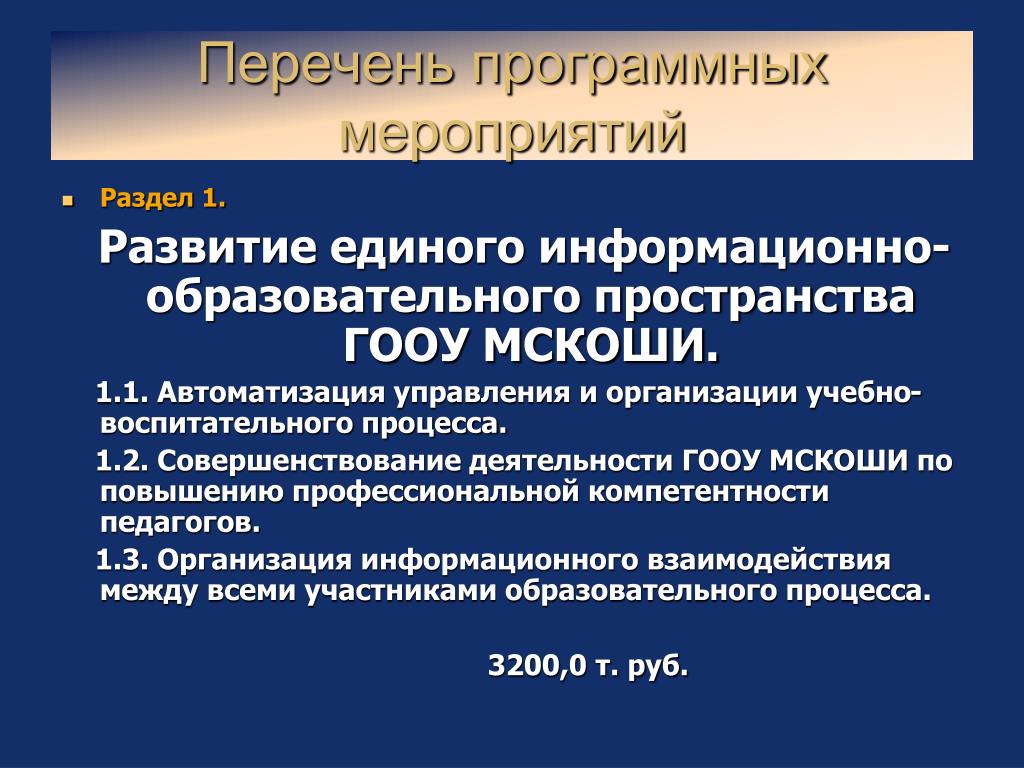 Перечень программных мероприятий

Раздел 1.

Развитие единого информационно-образовательного пространства ГООУ МСКОШИ.

1.1. Автоматизация управления и организации учебно-воспитательного процесса.

1.2. Совершенствование деятельности ГООУ МСКОШИ по повышению профессиональной компетентности педагогов.

1.3. Организация информационного взаимодействия между всеми участниками образовательного процесса.

3200,0 т. руб.